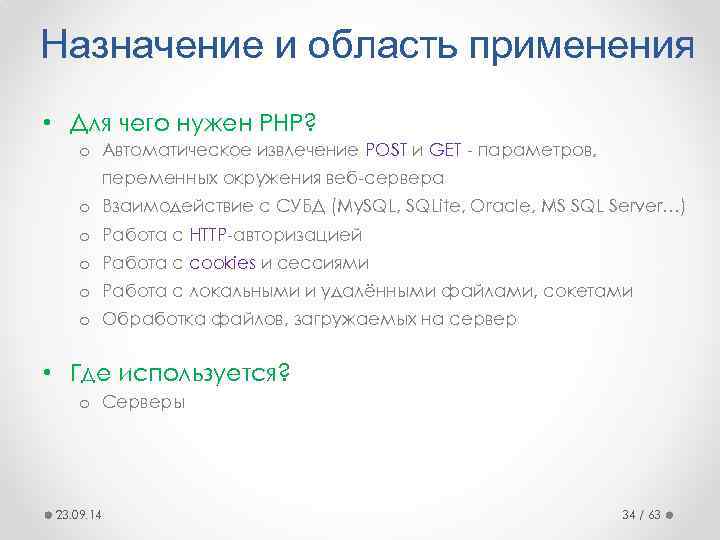 Назначение и область применения

• Для чего нужен PHP?
  o Автоматическое извлечение POST и GET - параметров, переменных окружения веб-сервера
  o Взаимодействие с СУБД (MySQL, SQLite, Oracle, MS SQL Server…)
  o Работа с HTTP-авторизацией
  o Работа с cookies и сессиями
  o Работа с локальными и удалёнными файлами, сокетами
  o Обработка файлов, загружаемых на сервер

• Где используется?
  o Серверы

23.09.14

34 / 63